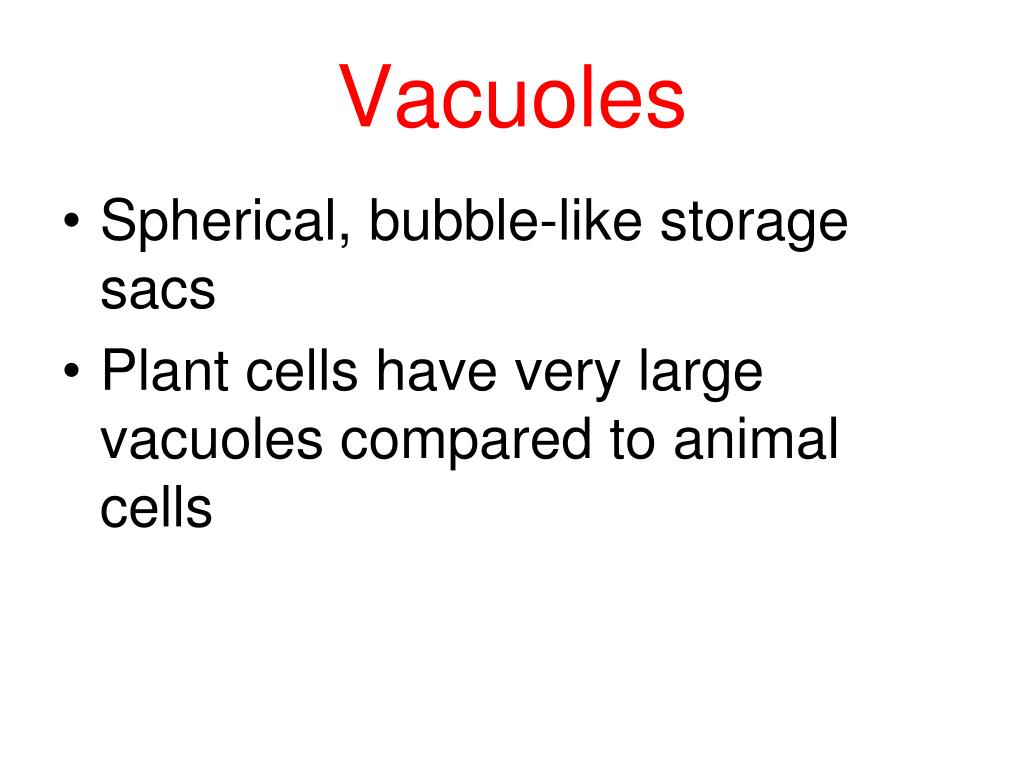 Vacuoles

• Spherical, bubble-like storage sacs
• Plant cells have very large vacuoles compared to animal cells